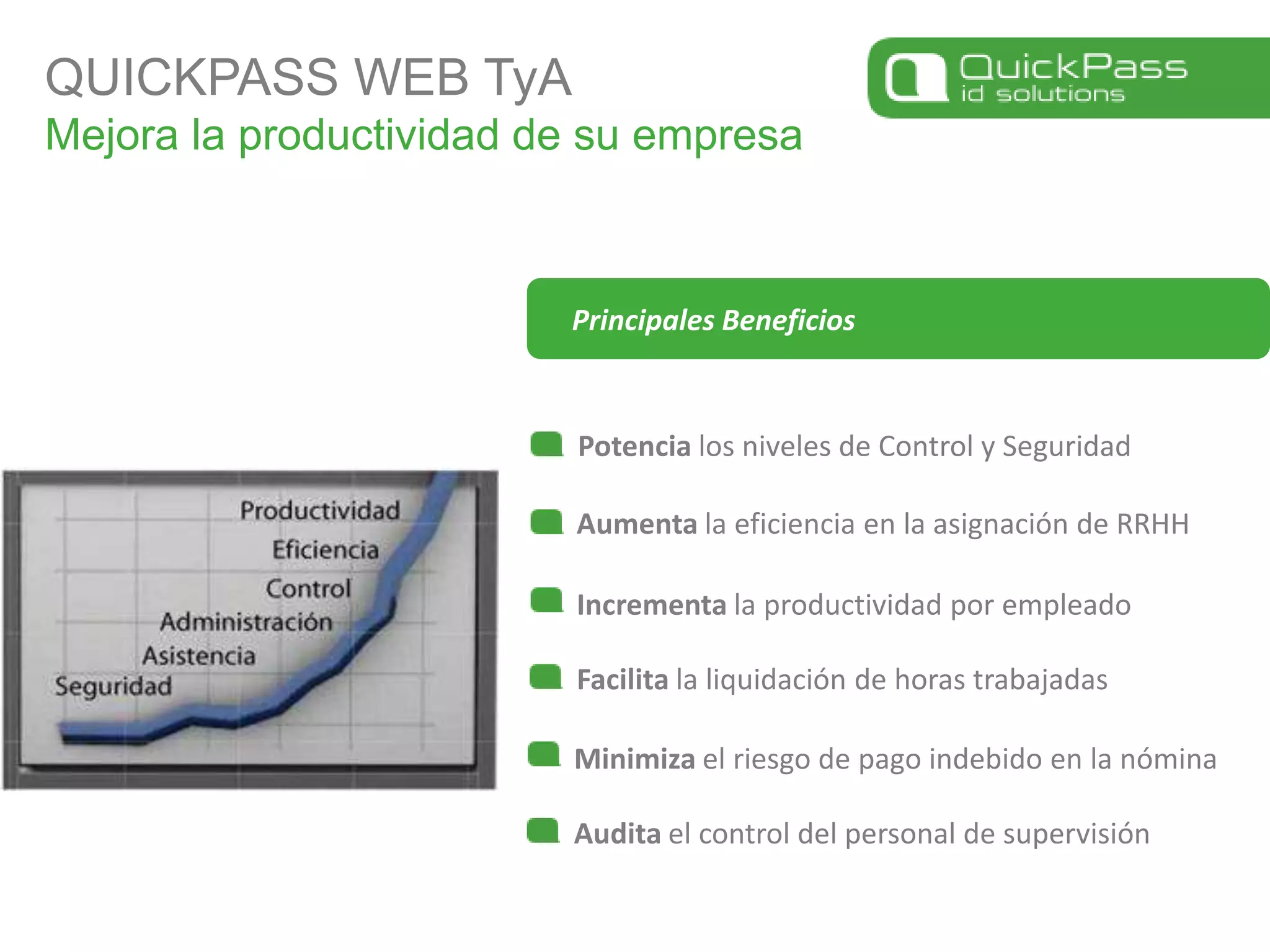 QUICKPASS WEB TyA
Mejora la productividad de su empresa

QuickPass
id solutions

Productividad
Eficiencia
Control
Administración
Asistencia
Seguridad

Principales Beneficios

Potencia los niveles de Control y Seguridad

Aumenta la eficiencia en la asignación de RRHH

Incrementa la productividad por empleado

Facilita la liquidación de horas trabajadas

Minimiza el riesgo de pago indebido en la nómina

Audita el control del personal de supervisión